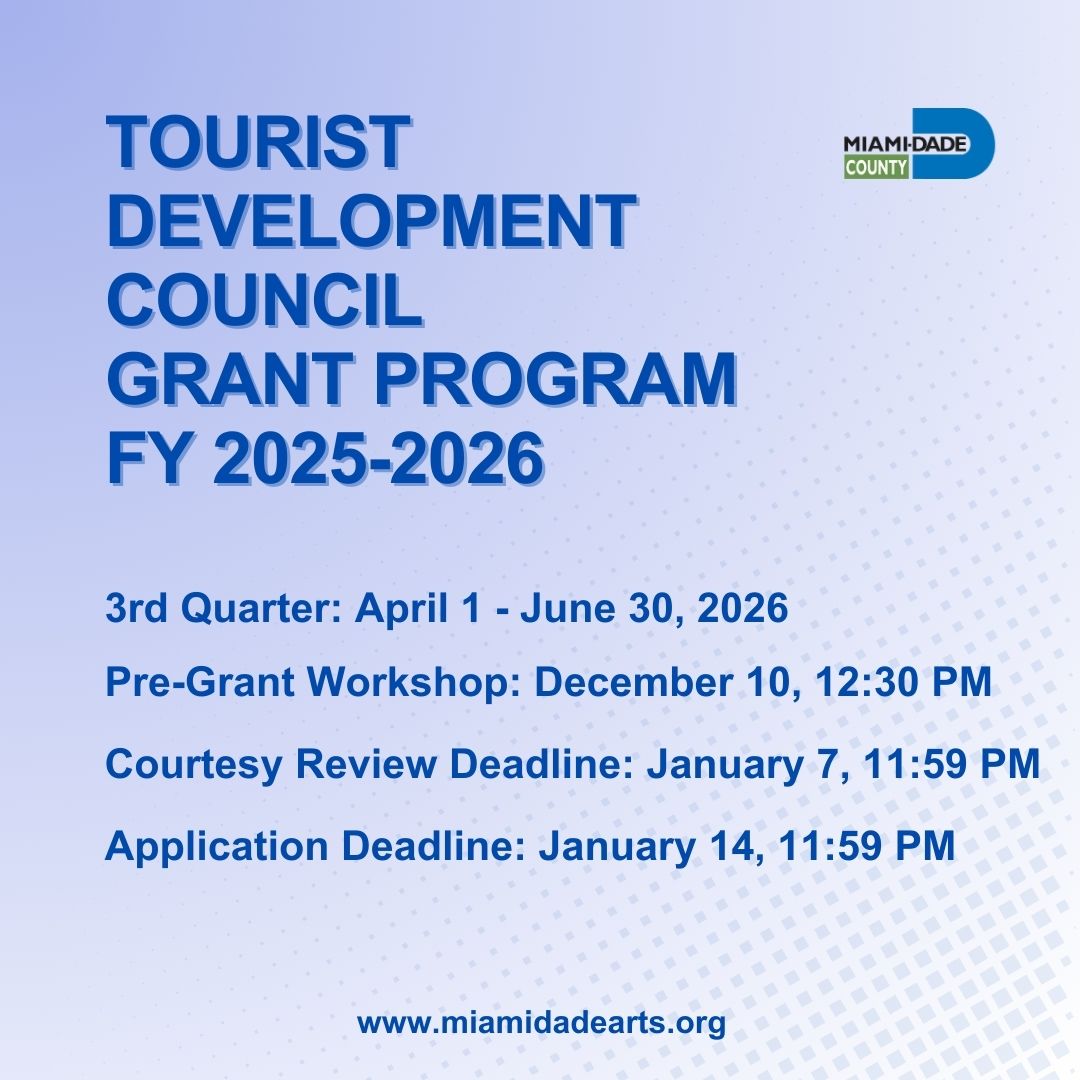 TOURIST DEVELOPMENT COUNCIL GRANT PROGRAM FY 2025-2026

MIAMI-DADE COUNTY

3rd Quarter: April 1 - June 30, 2026

Pre-Grant Workshop: December 10, 12:30 PM

Courtesy Review Deadline: January 7, 11:59 PM

Application Deadline: January 14, 11:59 PM

www.miamidadearts.org